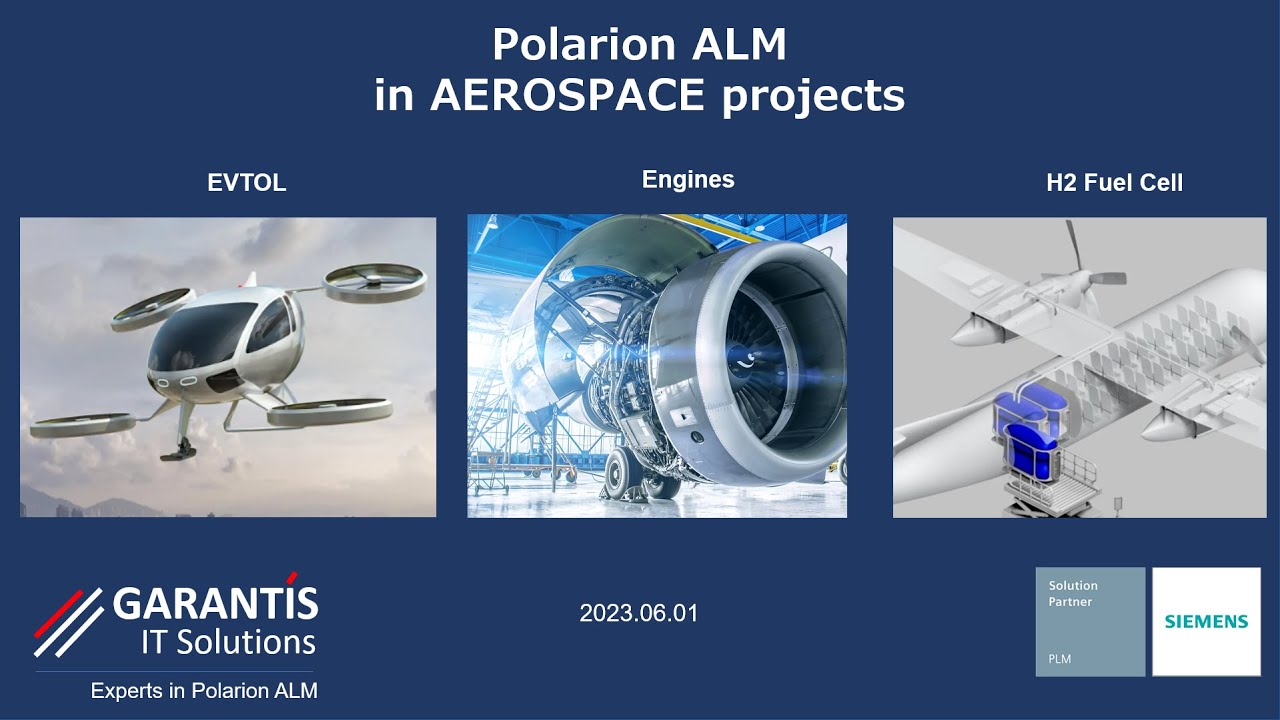 Polarion ALM
in AEROSPACE projects

EVTOL

Engines

H2 Fuel Cell

GARANTIS
IT Solutions

Experts in Polarion ALM

2023.06.01

Solution
Partner

PLM

SIEMENS